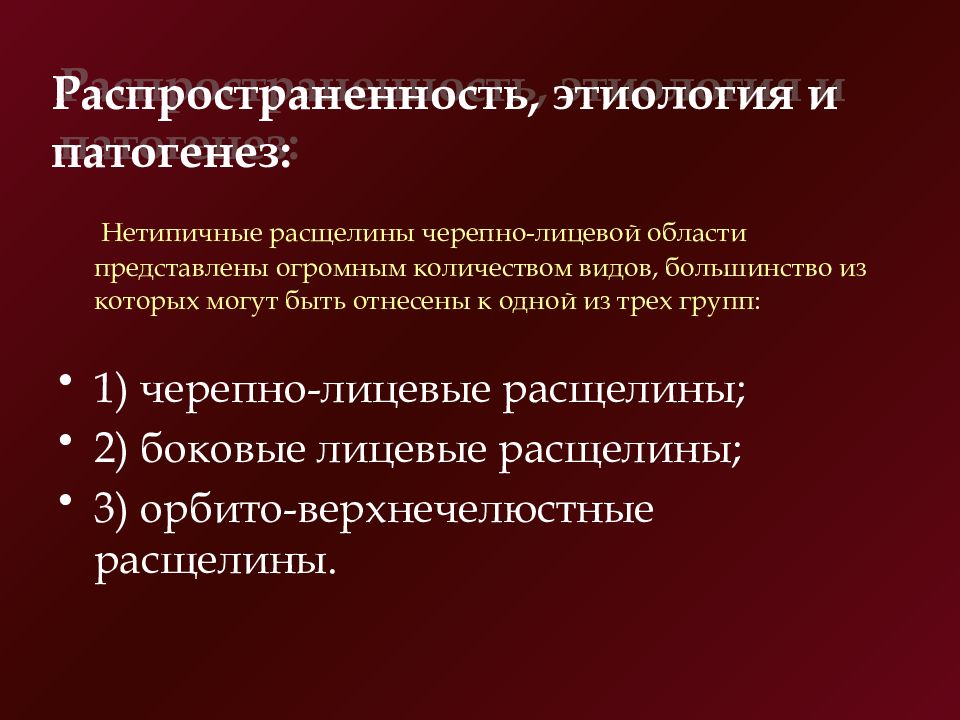 Распространенность, этиология и патогенез:

Нетипичные расщелины черепно-лицевой области представлены огромным количеством видов, большинство из которых могут быть отнесены к одной из трех групп:

• 1) черепно-лицевые расщелины;
• 2) боковые лицевые расщелины;
• 3) орбито-верхнечелюстные расщелины.